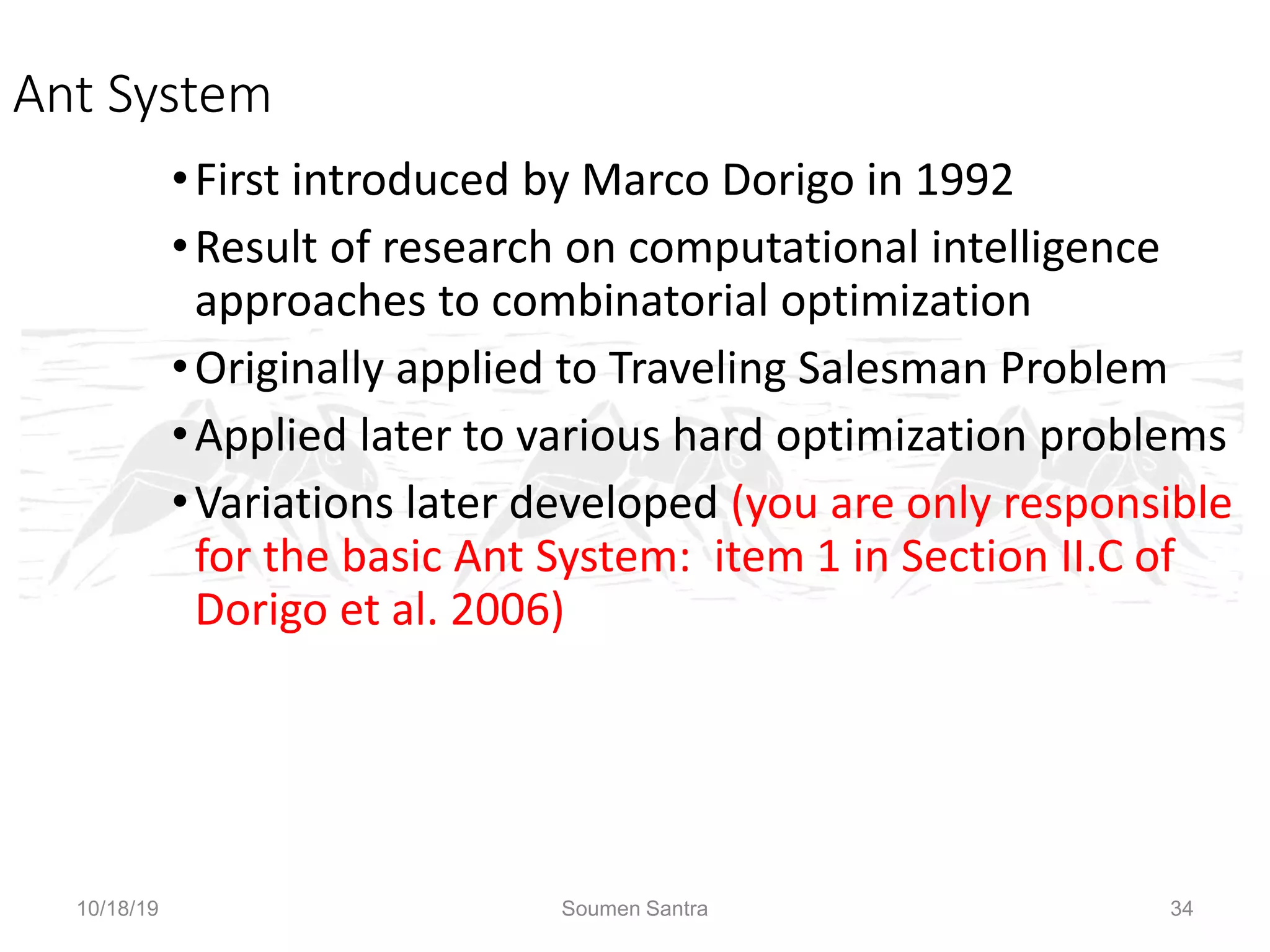 Ant System

• First introduced by Marco Dorigo in 1992
• Result of research on computational intelligence approaches to combinatorial optimization
• Originally applied to Traveling Salesman Problem
• Applied later to various hard optimization problems
• Variations later developed (you are only responsible for the basic Ant System:  item 1 in Section II.C of Dorigo et al. 2006)

10/18/19

Soumen Santra

34